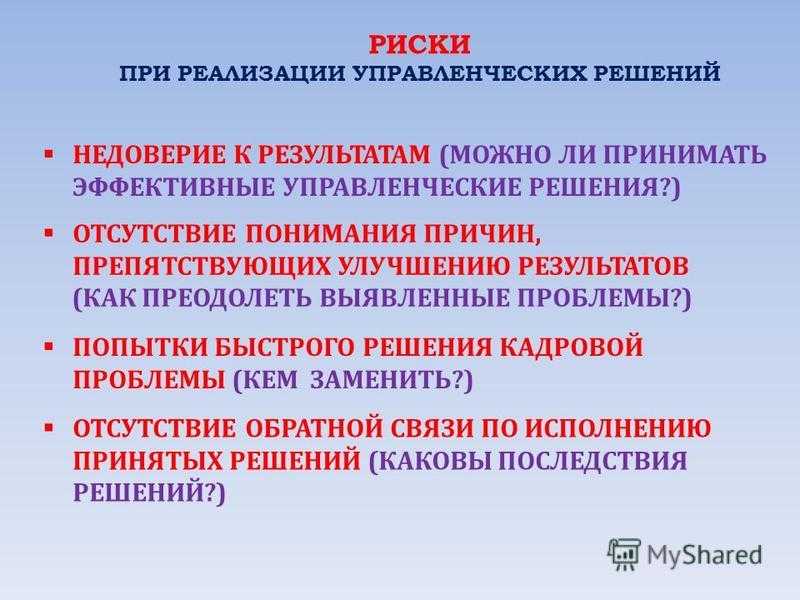 РИСКИ
ПРИ РЕАЛИЗАЦИИ УПРАВЛЕНЧЕСКИХ РЕШЕНИЙ

▪ НЕДОВЕРИЕ К РЕЗУЛЬТАТАМ (МОЖНО ЛИ ПРИНИМАТЬ ЭФФЕКТИВНЫЕ УПРАВЛЕНЧЕСКИЕ РЕШЕНИЯ?)

▪ ОТСУТСТВИЕ ПОНИМАНИЯ ПРИЧИН, ПРЕПЯТСТВУЮЩИХ УЛУЧШЕНИЮ РЕЗУЛЬТАТОВ (КАК ПРЕОДОЛЕТЬ ВЫЯВЛЕННЫЕ ПРОБЛЕМЫ?)

▪ ПОПЫТКИ БЫСТРОГО РЕШЕНИЯ КАДРОВОЙ ПРОБЛЕМЫ (КЕМ ЗАМЕНИТЬ?)

▪ ОТСУТСТВИЕ ОБРАТНОЙ СВЯЗИ ПО ИСПОЛНЕНИЮ ПРИНЯТЫХ РЕШЕНИЙ (КАКОВЫ ПОСЛЕДСТВИЯ РЕШЕНИЙ?)

MyShared